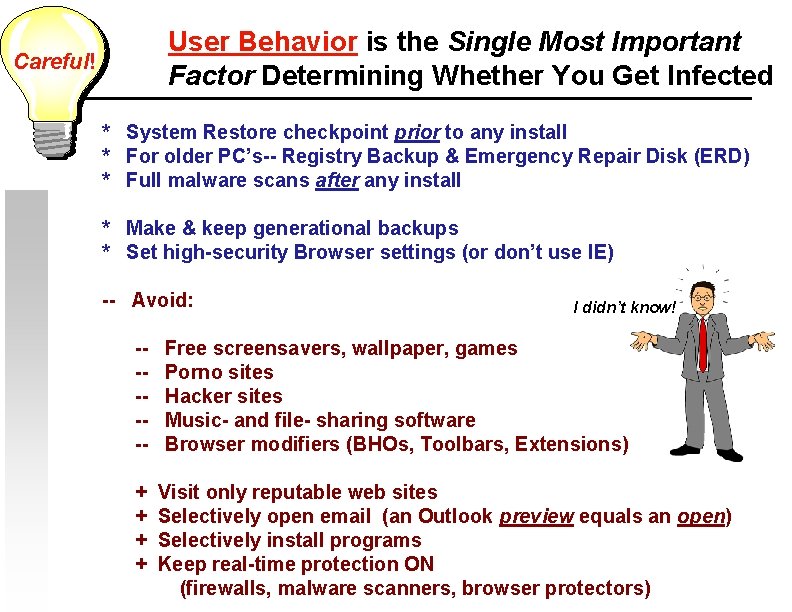 Careful!

User Behavior is the Single Most Important Factor Determining Whether You Get Infected

* System Restore checkpoint prior to any install
* For older PC's-- Registry Backup & Emergency Repair Disk (ERD)
* Full malware scans after any install

* Make & keep generational backups
* Set high-security Browser settings (or don't use IE)

-- Avoid:

I didn't know!

-- Free screensavers, wallpaper, games
-- Porno sites
-- Hacker sites
-- Music- and file- sharing software
-- Browser modifiers (BHOs, Toolbars, Extensions)

+ Visit only reputable web sites
+ Selectively open email (an Outlook preview equals an open)
+ Selectively install programs
+ Keep real-time protection ON
(firewalls, malware scanners, browser protectors)